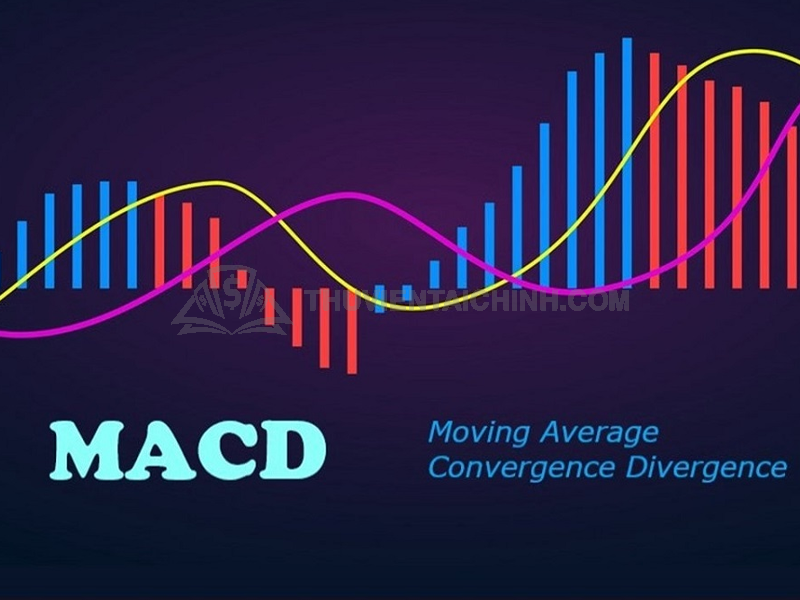 THUVIENTAICHINH.COM

MACD

Moving Average
Convergence Divergence